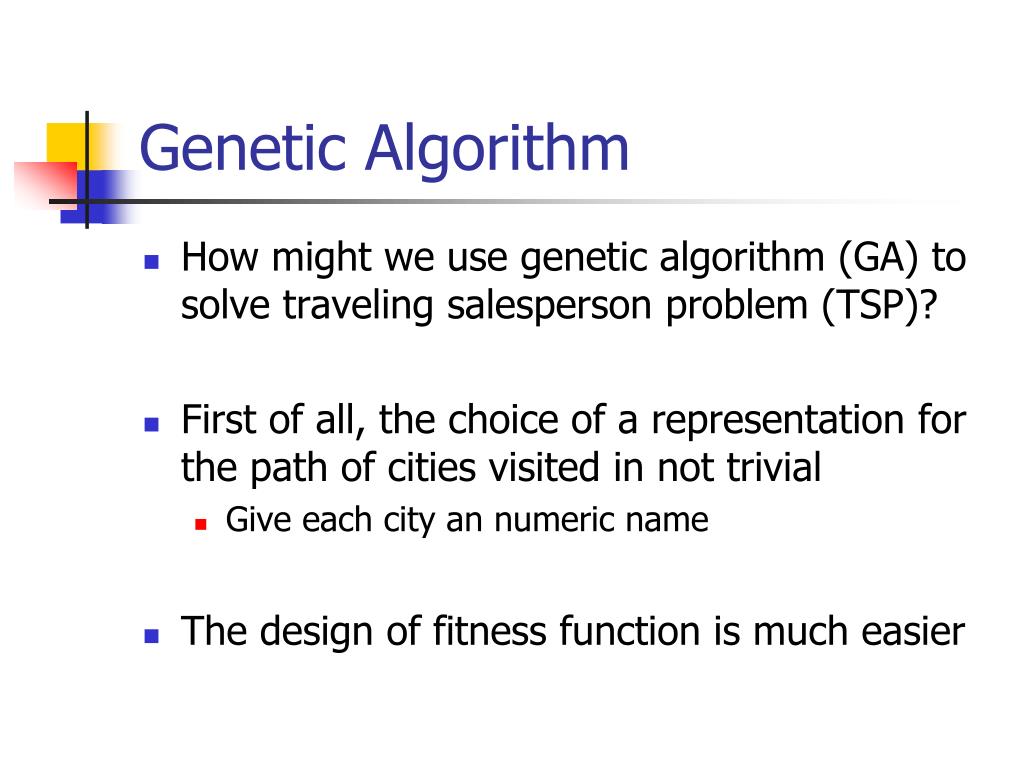 Genetic Algorithm

- How might we use genetic algorithm (GA) to solve traveling salesperson problem (TSP)?

- First of all, the choice of a representation for the path of cities visited in not trivial
  - Give each city an numeric name

- The design of fitness function is much easier